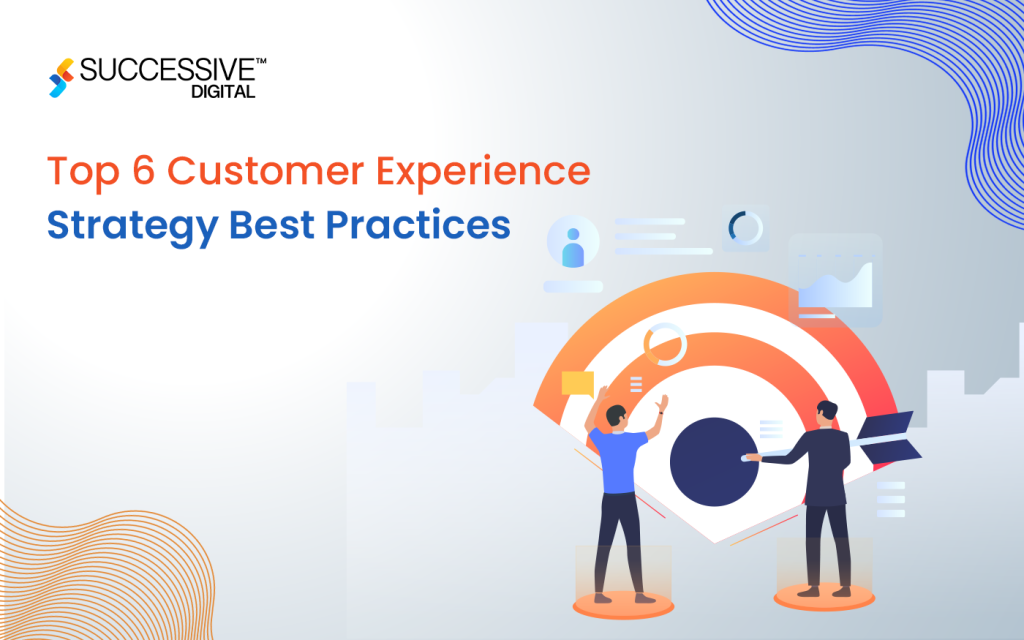 SUCCESSIVE™
DIGITAL

Top 6 Customer Experience Strategy Best Practices